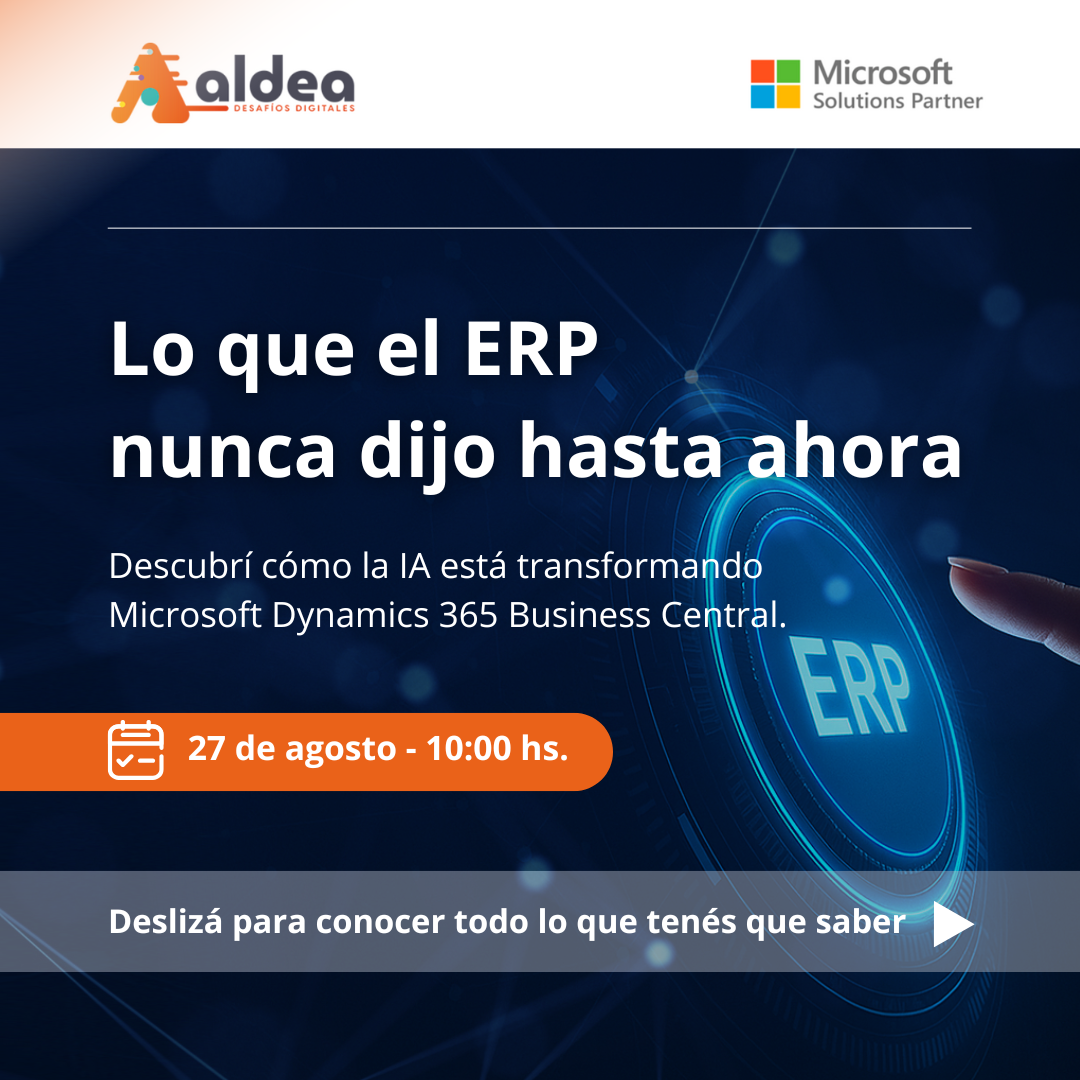 aldea
DESAFÍOS DIGITALES

Microsoft
Solutions Partner

Lo que el ERP nunca dijo hasta ahora

Descubrí cómo la IA está transformando Microsoft Dynamics 365 Business Central.

ERP

27 de agosto - 10:00 hs.

Deslizá para conocer todo lo que tenés que saber